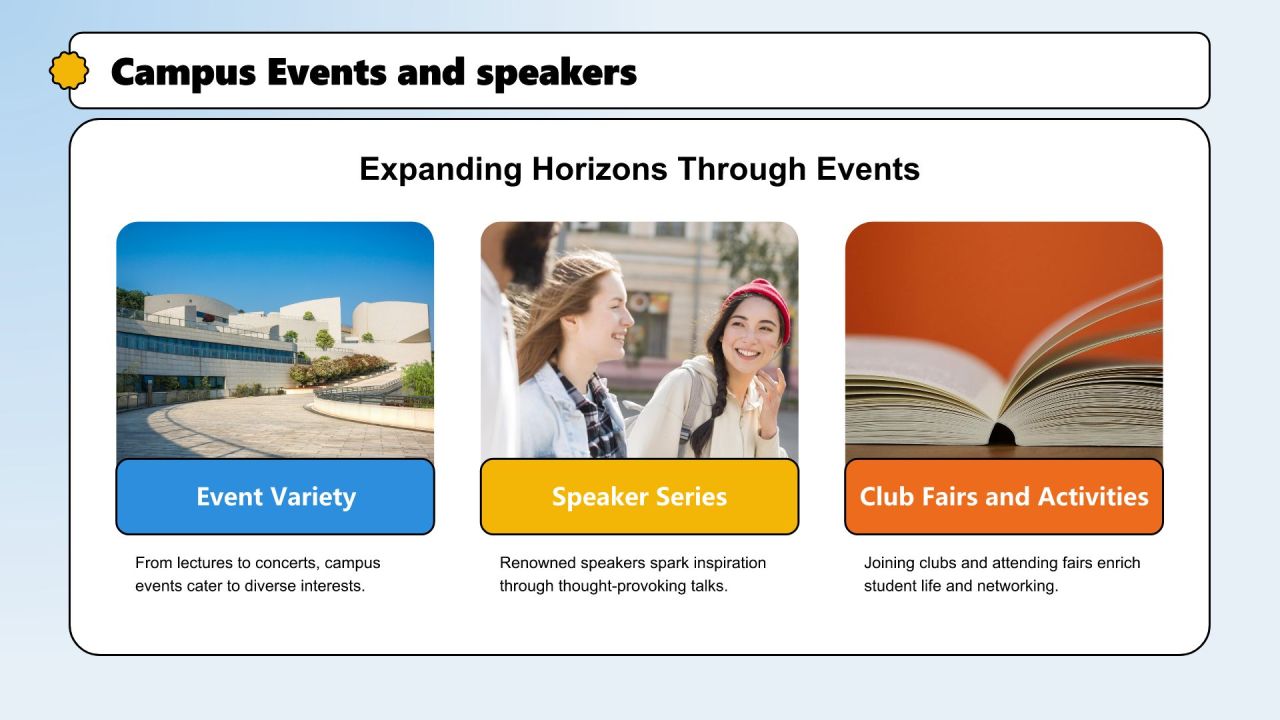 Campus Events and speakers

Expanding Horizons Through Events

Event Variety

From lectures to concerts, campus events cater to diverse interests.

Speaker Series

Renowned speakers spark inspiration through thought-provoking talks.

Club Fairs and Activities

Joining clubs and attending fairs enrich student life and networking.